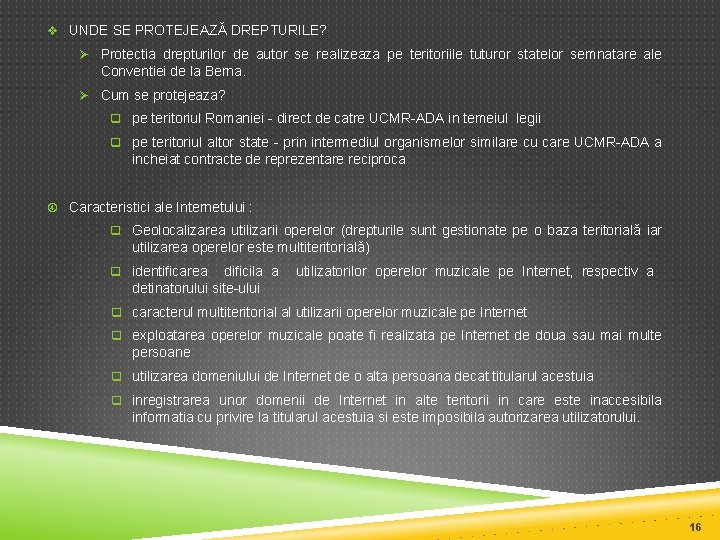 ❖ UNDE SE PROTEJEAZĂ DREPTURILE?

➢ Protectia drepturilor de autor se realizeaza pe teritoriile tuturor statelor semnatare ale Conventiei de la Berna.

➢ Cum se protejeaza?

❑ pe teritoriul Romaniei - direct de catre UCMR-ADA in temeiul legii

❑ pe teritoriul altor state - prin intermediul organismelor similare cu care UCMR-ADA a incheiat contracte de reprezentare reciproca

Caracteristici ale Internetului :

❑ Geolocalizarea utilizarii operelor (drepturile sunt gestionate pe o baza teritorială iar utilizarea operelor este multiteritorială)

❑ identificarea dificila a utilizatorilor operelor muzicale pe Internet, respectiv a detinatorului site-ului

❑ caracterul multiteritorial al utilizarii operelor muzicale pe Internet

❑ exploatarea operelor muzicale poate fi realizata pe Internet de doua sau mai multe persoane

❑ utilizarea domeniului de Internet de o alta persoana decat titularul acestuia

❑ inregistrarea unor domenii de Internet in alte teritorii in care este inaccesibila informatia cu privire la titularul acestuia si este imposibila autorizarea utilizatorului.

16